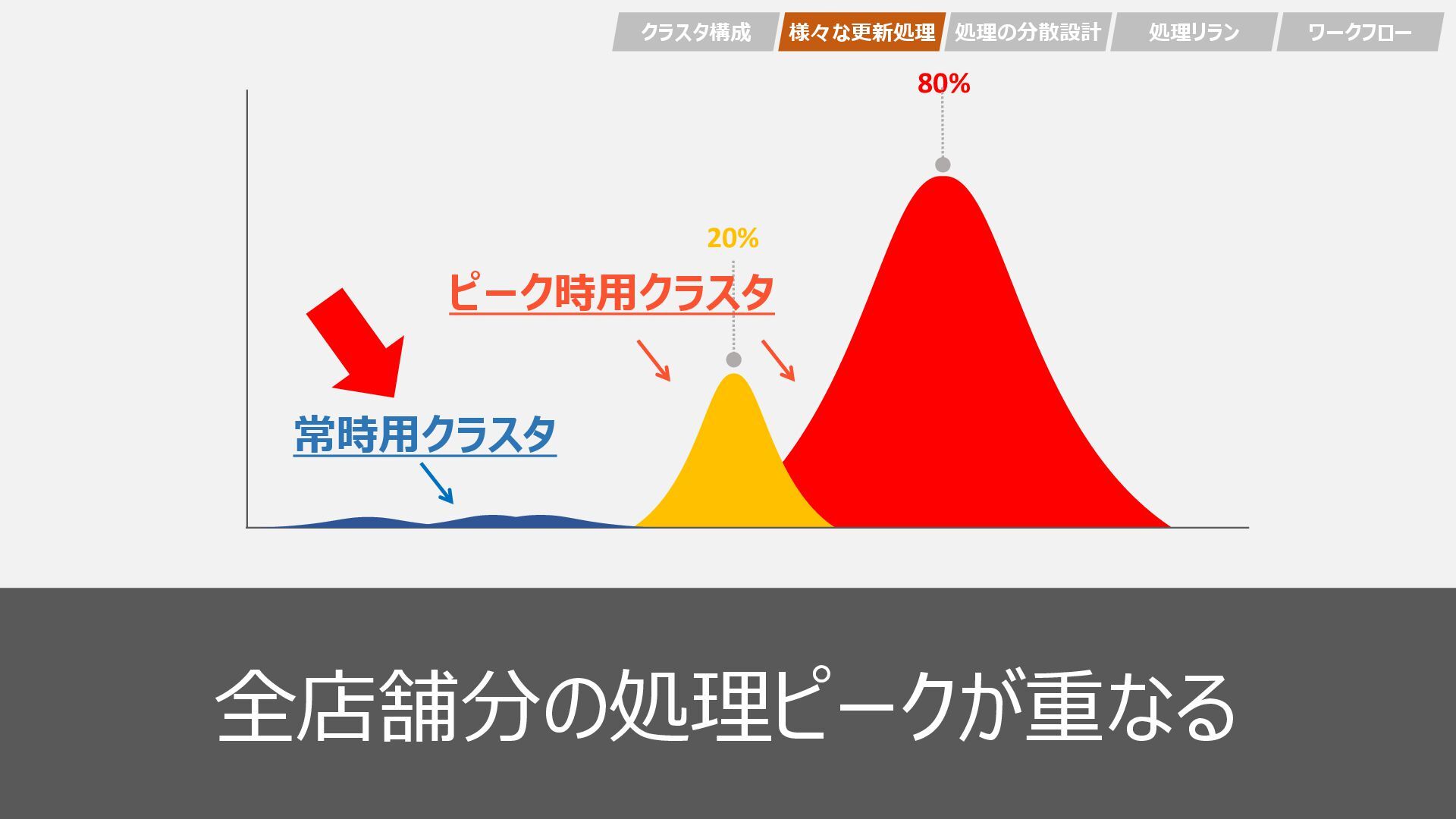 クラスタ構成　様々な更新処理　処理の分散設計　処理リラン　ワークフロー

80%

20%

ピーク時用クラスタ

常時用クラスタ

全店舗分の処理ピークが重なる